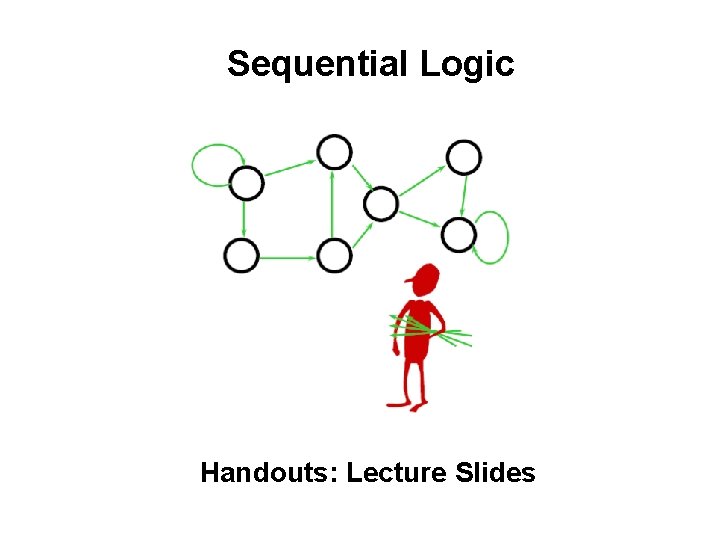 Sequential Logic

Handouts: Lecture Slides